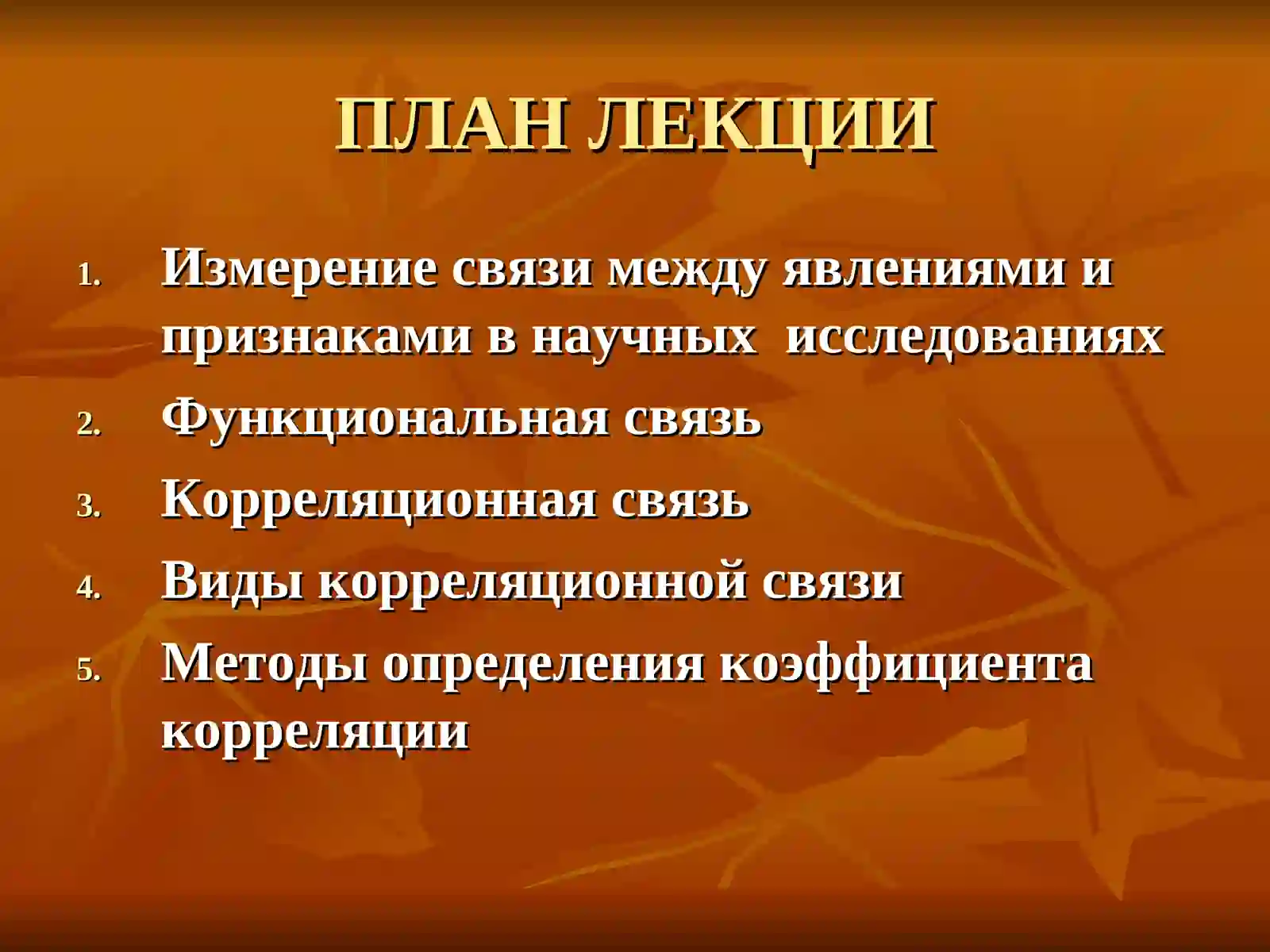 ПЛАН ЛЕКЦИИ

1. Измерение связи между явлениями и признаками в научных исследованиях
2. Функциональная связь
3. Корреляционная связь
4. Виды корреляционной связи
5. Методы определения коэффициента корреляции